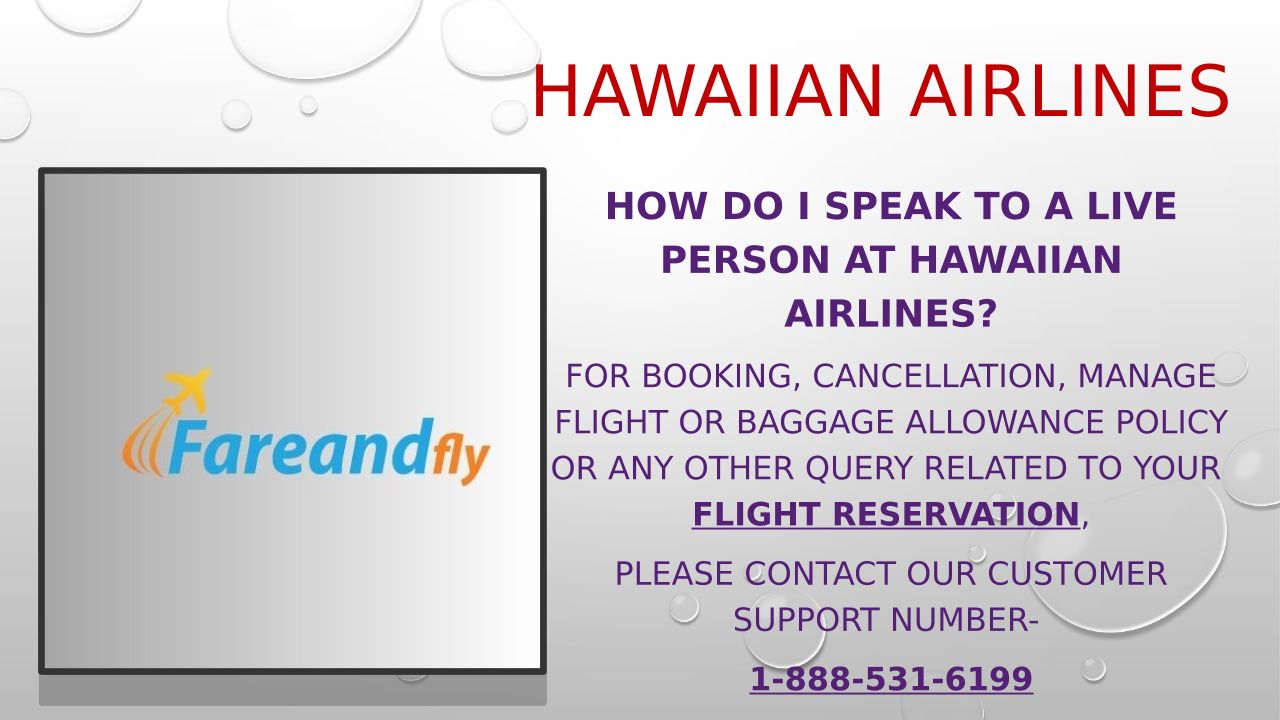 HAWAIIAN AIRLINES

Fareandfly

HOW DO I SPEAK TO A LIVE PERSON AT HAWAIIAN AIRLINES?

FOR BOOKING, CANCELLATION, MANAGE FLIGHT OR BAGGAGE ALLOWANCE POLICY OR ANY OTHER QUERY RELATED TO YOUR FLIGHT RESERVATION,

PLEASE CONTACT OUR CUSTOMER SUPPORT NUMBER-

1-888-531-6199